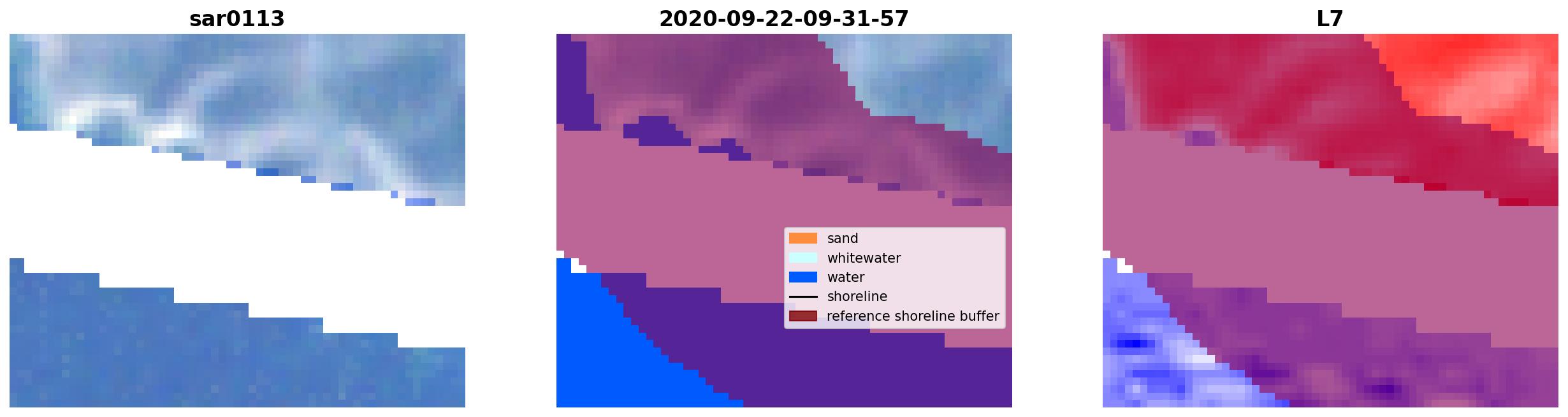 sar0113

2020-09-22-09-31-57

sand
whitewater
water
shoreline
reference shoreline buffer

L7